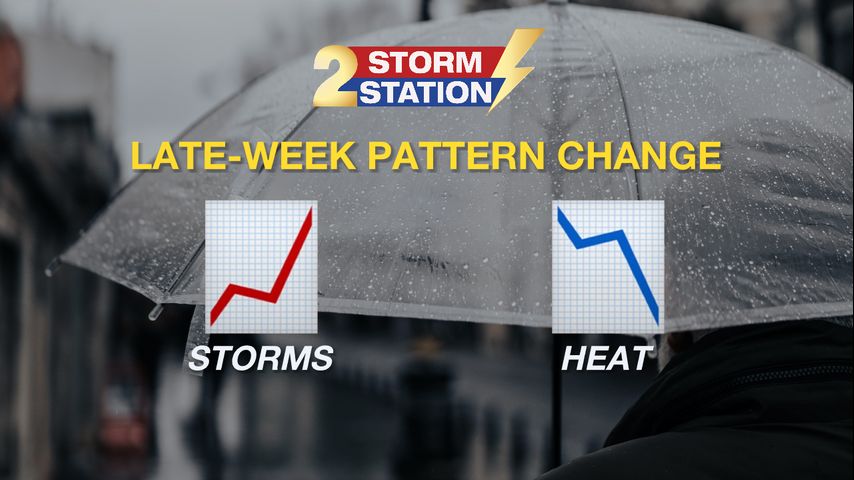 2 STORM STATION

LATE-WEEK PATTERN CHANGE

STORMS

HEAT